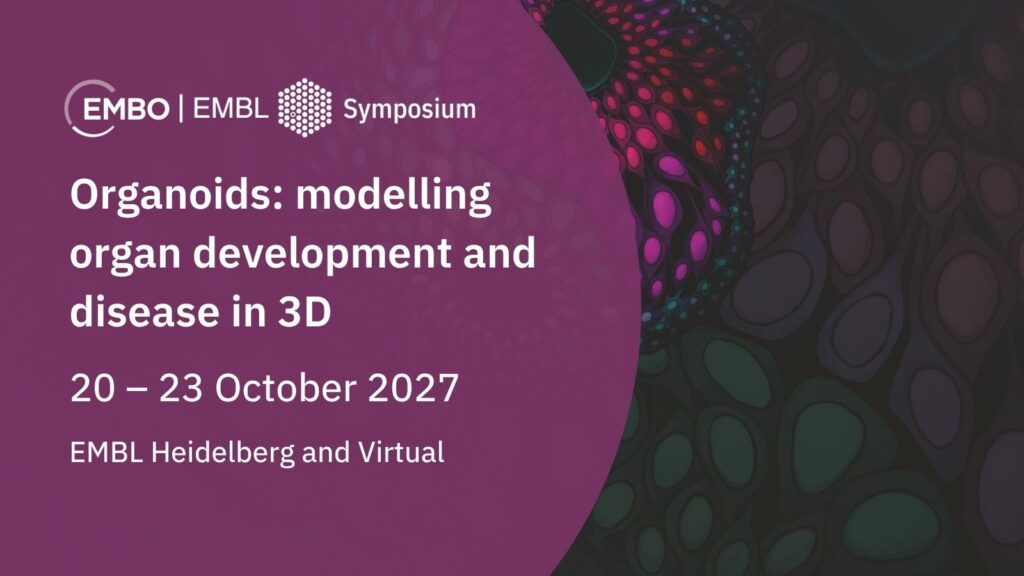 EMBO | EMBL Symposium

Organoids: modelling organ development and disease in 3D

20 – 23 October 2027

EMBL Heidelberg and Virtual